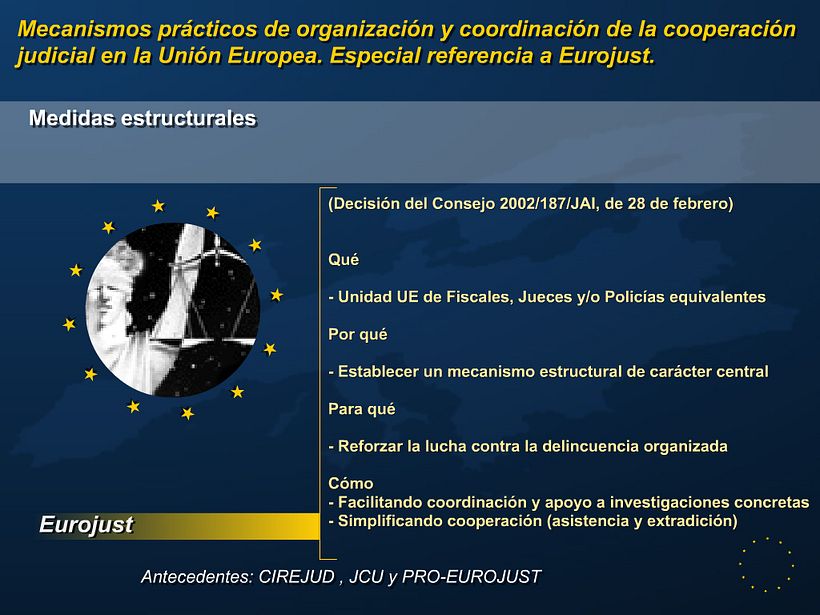 Mecanismos prácticos de organización y coordinación de la cooperación judicial en la Unión Europea. Especial referencia a Eurojust.

Medidas estructurales

(Decisión del Consejo 2002/187/JAI, de 28 de febrero)

Qué

- Unidad UE de Fiscales, Jueces y/o Policías equivalentes

Por qué

- Establecer un mecanismo estructural de carácter central

Para qué

- Reforzar la lucha contra la delincuencia organizada

Cómo
- Facilitando coordinación y apoyo a investigaciones concretas
- Simplificando cooperación (asistencia y extradición)

Eurojust

Antecedentes: CIREJUD , JCU y PRO-EUROJUST